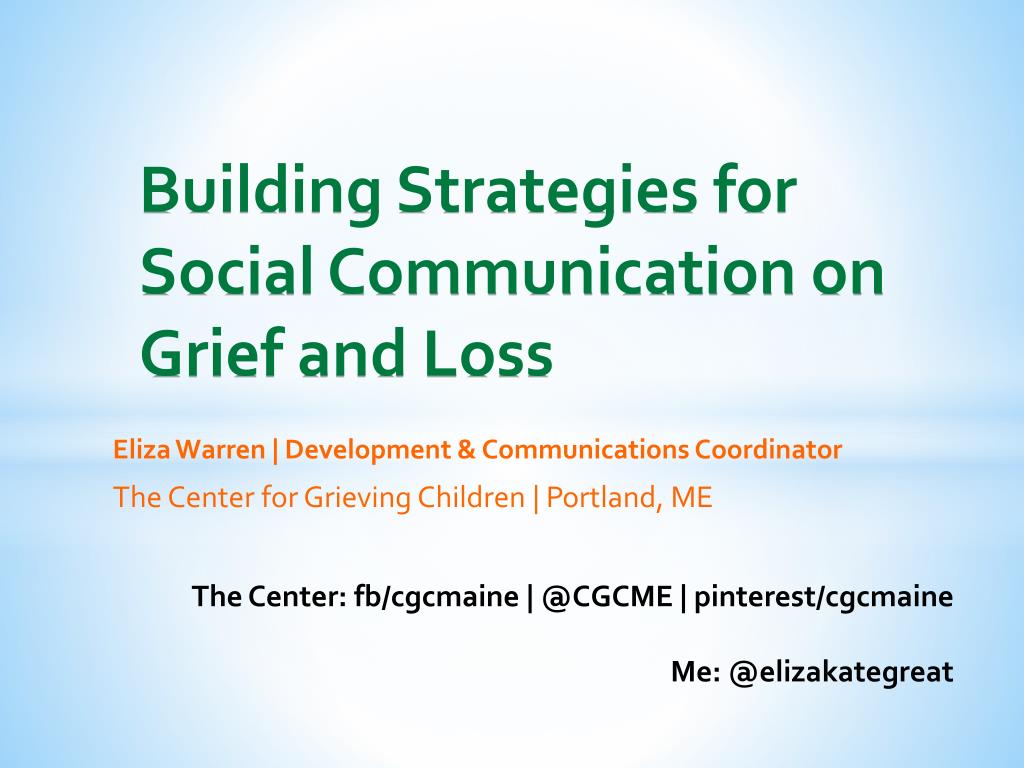 Building Strategies for Social Communication on Grief and Loss

Eliza Warren | Development & Communications Coordinator
The Center for Grieving Children | Portland, ME

The Center: fb/cgcmaine | @CGCME | pinterest/cgcmaine

Me: @elizakategreat